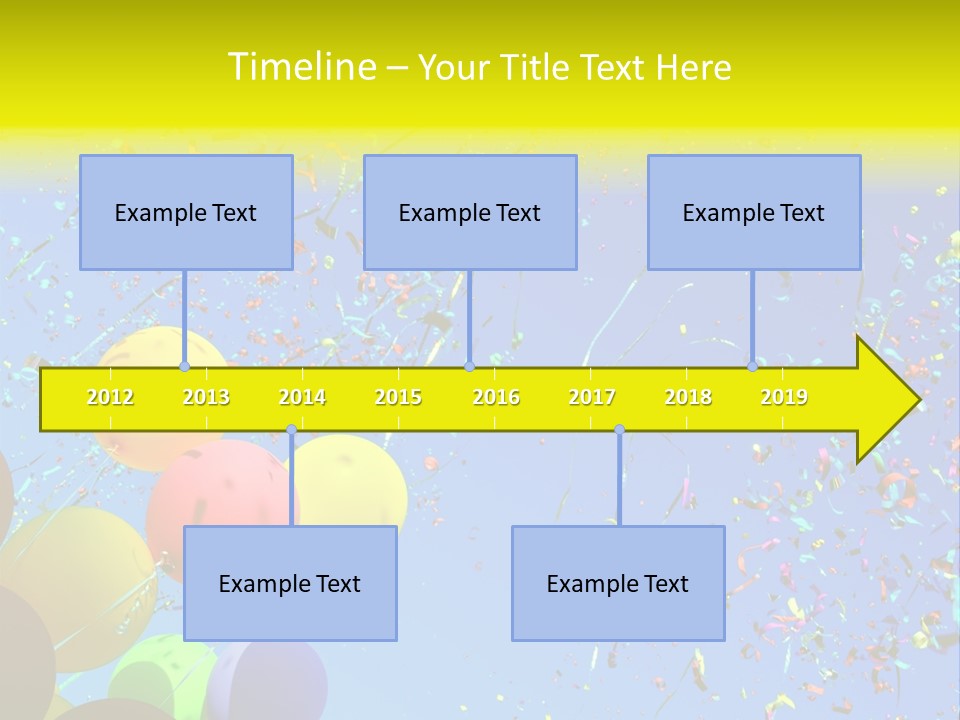 Timeline – Your Title Text Here

Example Text

Example Text

Example Text

2012 2013 2014 2015 2016 2017 2018 2019

Example Text

Example Text